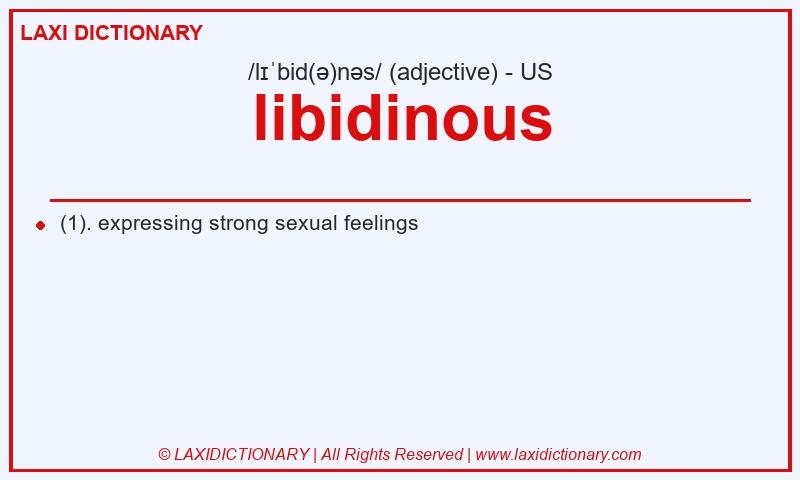 LAXI DICTIONARY

/lɪˈbid(ə)nəs/ (adjective) - US

libidinous

(1). expressing strong sexual feelings

© LAXIDICTIONARY | All Rights Reserved | www.laxidictionary.com